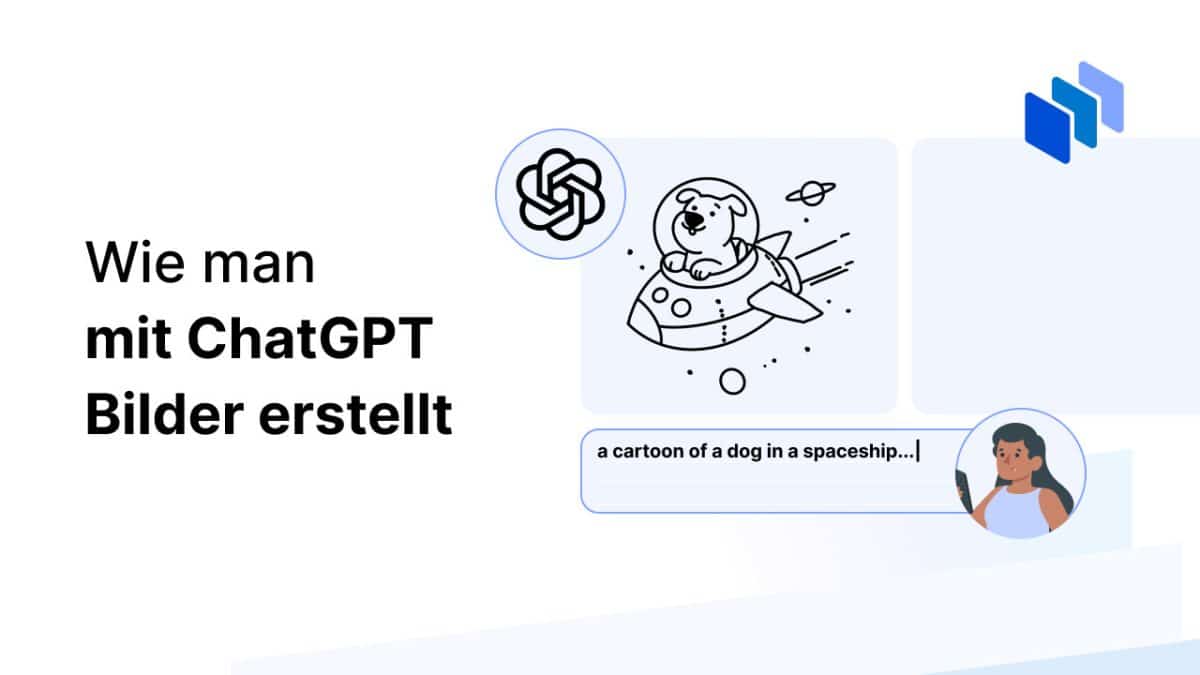 Wie man
mit ChatGPT
Bilder erstellt

a cartoon of a dog in a spaceship...